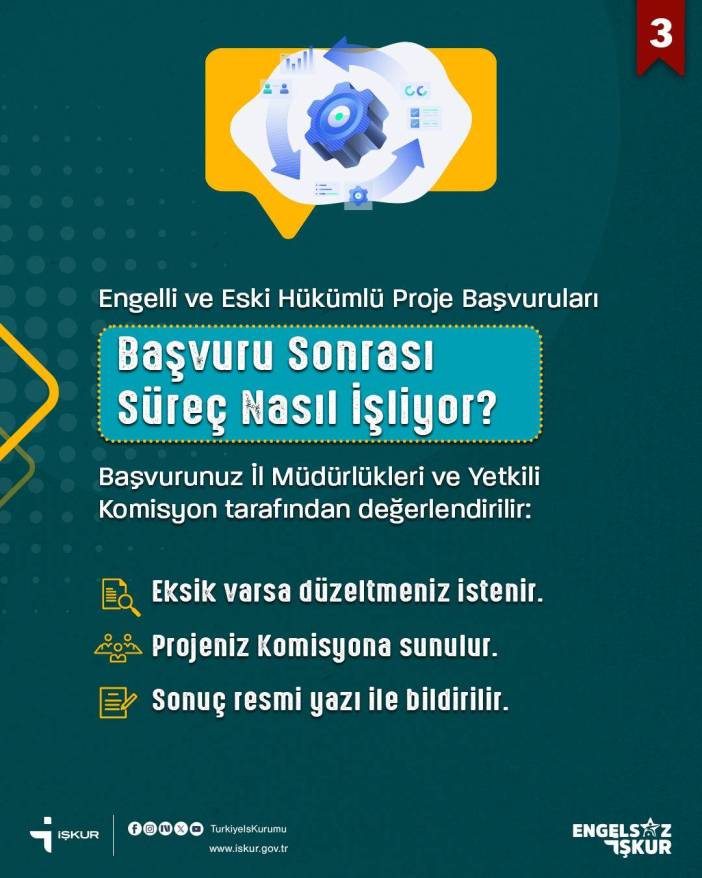 3

Engelli ve Eski Hükümlü Proje Başvuruları

Başvuru Sonrası Süreç Nasıl İşliyor?

Başvurunuz İl Müdürlükleri ve Yetkili Komisyon tarafından değerlendirilir:

Eksik varsa düzeltmeniz istenir.

Projeniz Komisyona sunulur.

Sonuç resmi yazı ile bildirilir.

İŞKUR

TurkiyeIsKurumu
www.iskur.gov.tr

ENGELSİZ İŞKUR